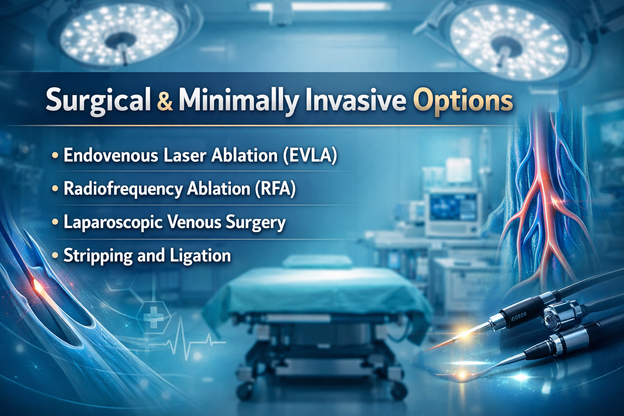 Surgical & Minimally Invasive Options

• Endovenous Laser Ablation (EVLA)
• Radiofrequency Ablation (RFA)
• Laparoscopic Venous Surgery
• Stripping and Ligation